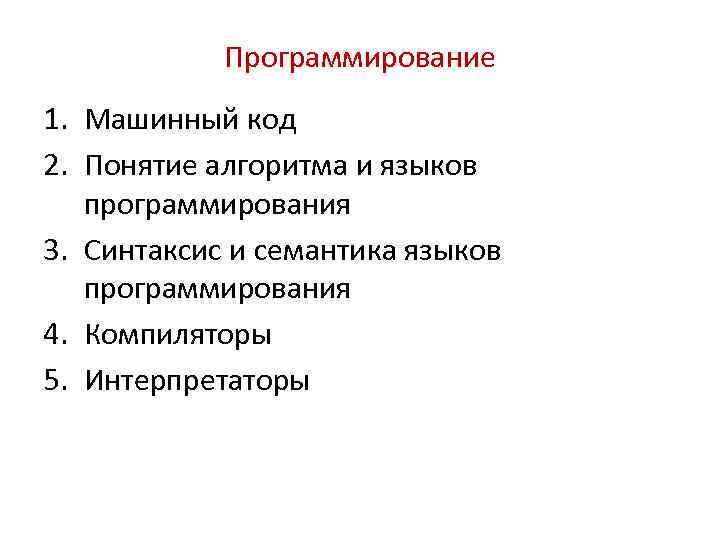 Программирование

1. Машинный код
2. Понятие алгоритма и языков программирования
3. Синтаксис и семантика языков программирования
4. Компиляторы
5. Интерпретаторы